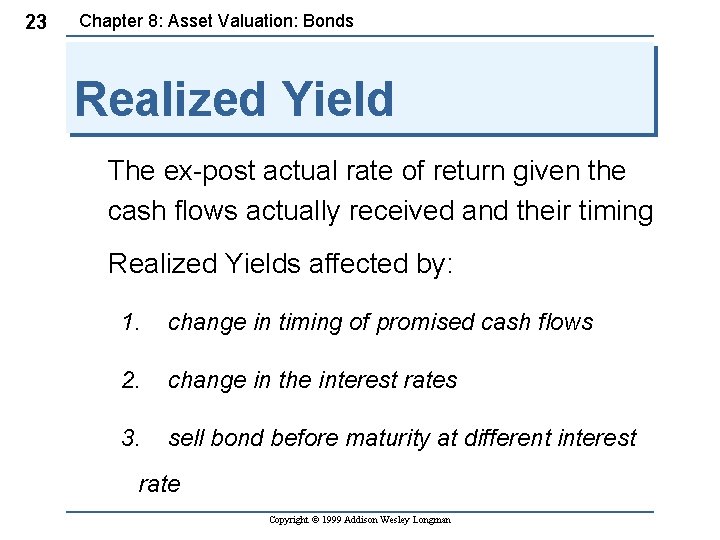 23 Chapter 8: Asset Valuation: Bonds

Realized Yield

The ex-post actual rate of return given the cash flows actually received and their timing

Realized Yields affected by:

1. change in timing of promised cash flows

2. change in the interest rates

3. sell bond before maturity at different interest rate

Copyright © 1999 Addison Wesley Longman